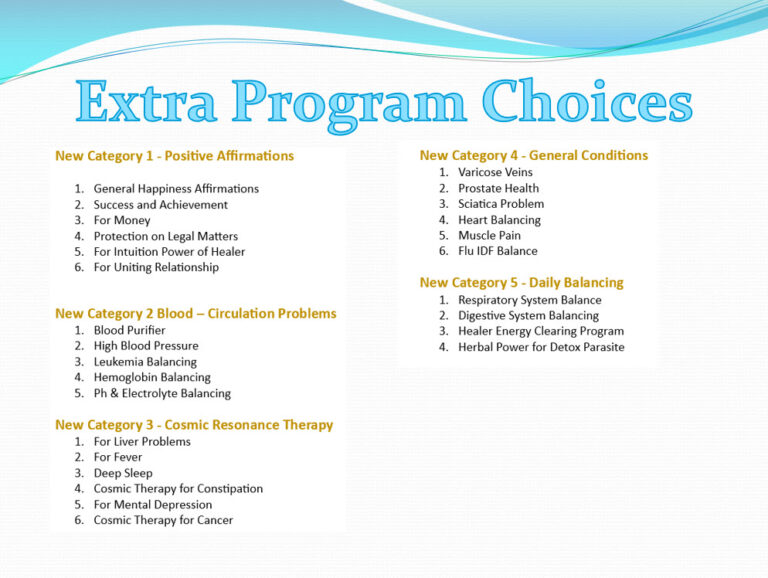 Extra Program Choices

New Category 1 - Positive Affirmations

1. General Happiness Affirmations
2. Success and Achievement
3. For Money
4. Protection on Legal Matters
5. For Intuition Power of Healer
6. For Uniting Relationship

New Category 2 Blood – Circulation Problems
1. Blood Purifier
2. High Blood Pressure
3. Leukemia Balancing
4. Hemoglobin Balancing
5. Ph & Electrolyte Balancing

New Category 3 - Cosmic Resonance Therapy
1. For Liver Problems
2. For Fever
3. Deep Sleep
4. Cosmic Therapy for Constipation
5. For Mental Depression
6. Cosmic Therapy for Cancer

New Category 4 - General Conditions
1. Varicose Veins
2. Prostate Health
3. Sciatica Problem
4. Heart Balancing
5. Muscle Pain
6. Flu IDF Balance

New Category 5 - Daily Balancing
1. Respiratory System Balance
2. Digestive System Balancing
3. Healer Energy Clearing Program
4. Herbal Power for Detox Parasite